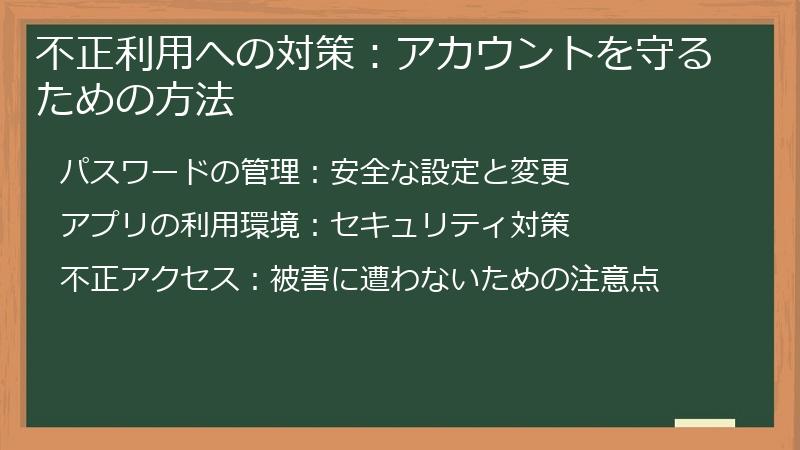 不正利用への対策：アカウントを守るための方法

パスワードの管理：安全な設定と変更

アプリの利用環境：セキュリティ対策

不正アクセス：被害に遭わないための注意点